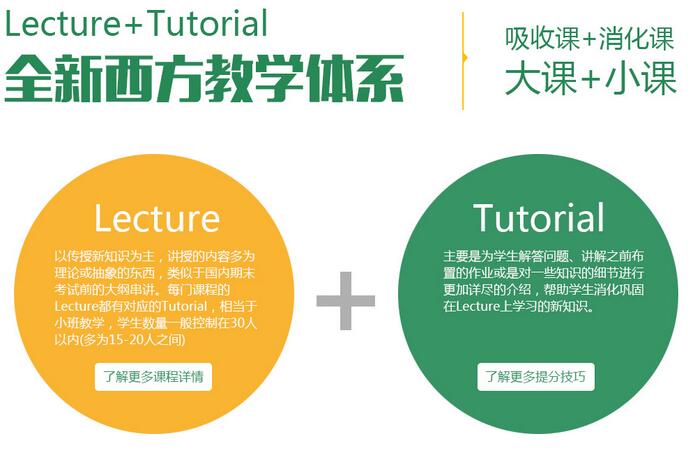 Lecture+Tutorial
全新西方教学体系

吸收课+消化课
大课+小课

Lecture

以传授新知识为主，讲授的内容多为理论或抽象的东西，类似于国内期末考试前的大纲串讲。每门课程的Lecture都有对应的Tutorial，相当于小班教学，学生数量一般控制在30人以内(多为15-20人之间)

了解更多课程详情

+

Tutorial

主要是为学生解答问题、讲解之前布置的作业或是对一些知识的细节进行更加详尽的介绍，帮助学生消化巩固在Lecture上学习的新知识。

了解更多提分技巧